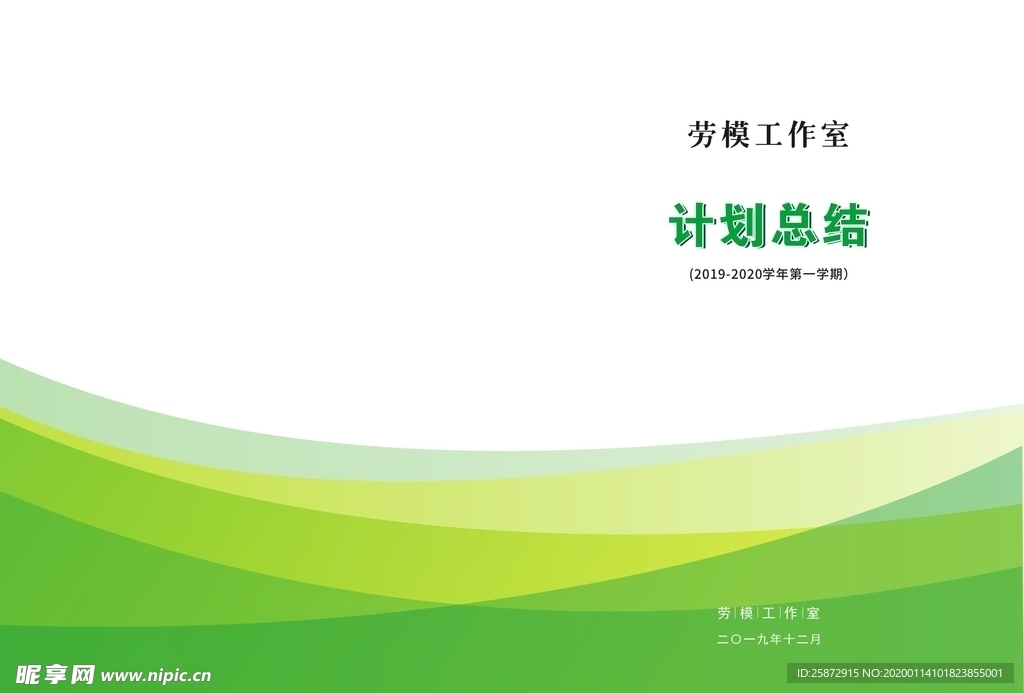 劳模工作室

计划总结

(2019-2020学年第一学期)

劳|模|工|作|室

二〇一九年十二月

昵享网 www.nipic.cn

ID:25872915 NO:20200114101823855001